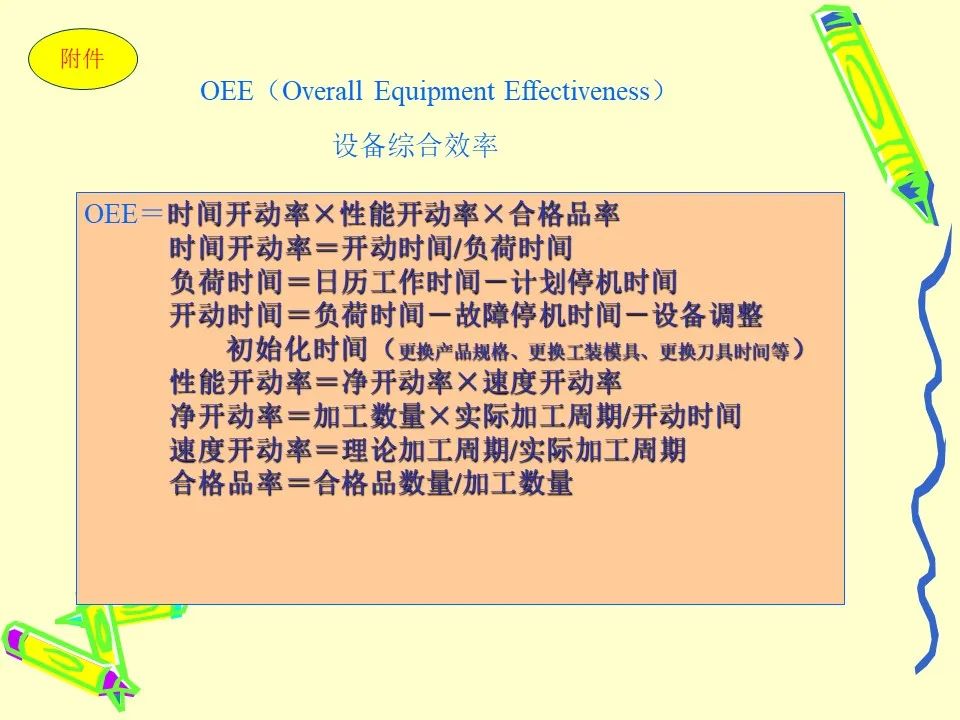 附件

OEE（Overall Equipment Effectiveness）

设备综合效率

OEE＝时间开动率×性能开动率×合格品率
时间开动率＝开动时间/负荷时间
负荷时间＝日历工作时间－计划停机时间
开动时间＝负荷时间－故障停机时间－设备调整初始化时间（更换产品规格、更换工装模具、更换刀具时间等）
性能开动率＝净开动率×速度开动率
净开动率＝加工数量×实际加工周期/开动时间
速度开动率＝理论加工周期/实际加工周期
合格品率＝合格品数量/加工数量